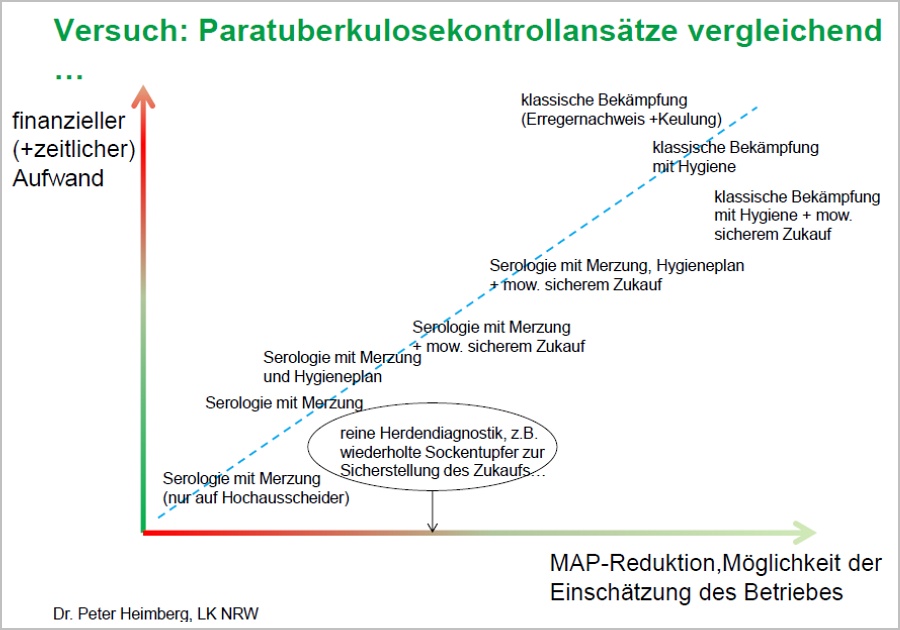 Versuch: Paratuberkulosekontrollansätze vergleichend …

finanzieller (+zeitlicher) Aufwand

klassische Bekämpfung (Erregernachweis +Keulung)

klassische Bekämpfung mit Hygiene

klassische Bekämpfung mit Hygiene + mow. sicherem Zukauf

Serologie mit Merzung, Hygieneplan + mow. sicherem Zukauf

Serologie mit Merzung + mow. sicherem Zukauf

Serologie mit Merzung und Hygieneplan

Serologie mit Merzung

reine Herdendiagnostik, z.B. wiederholte Sockentupfer zur Sicherstellung des Zukaufs…

Serologie mit Merzung (nur auf Hochausscheider)

MAP-Reduktion,Möglichkeit der Einschätzung des Betriebes

Dr. Peter Heimberg, LK NRW